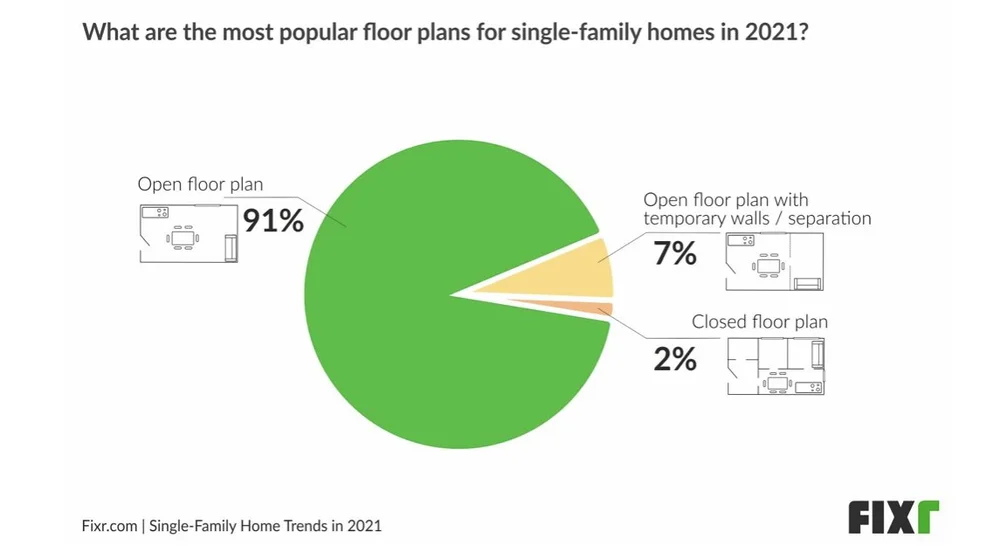 What are the most popular floor plans for single-family homes in 2021?

Open floor plan
91%

Open floor plan with temporary walls / separation
7%

Closed floor plan
2%

Fixr.com | Single-Family Home Trends in 2021

FIXr